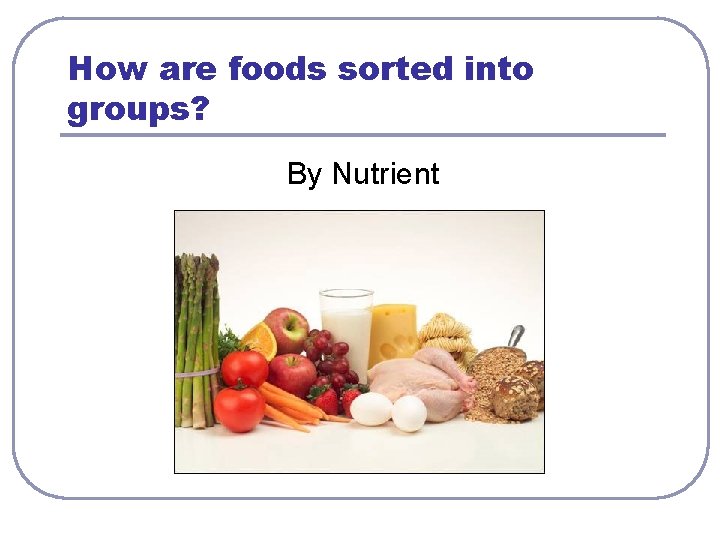 How are foods sorted into groups?

By Nutrient